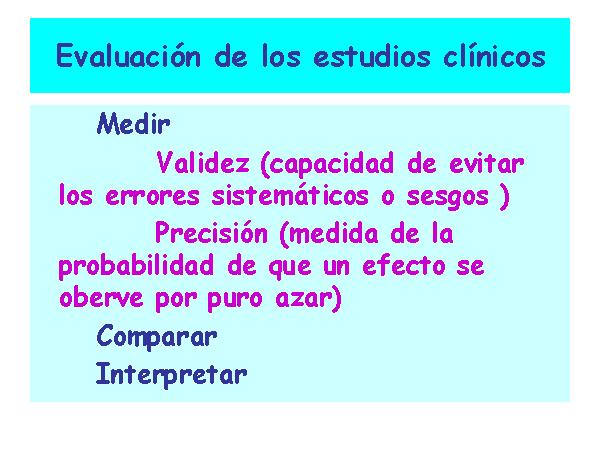 Evaluación de los estudios clínicos

Medir

Validez (capacidad de evitar los errores sistemáticos o sesgos )

Precisión (medida de la probabilidad de que un efecto se oberve por puro azar)

Comparar

Interpretar